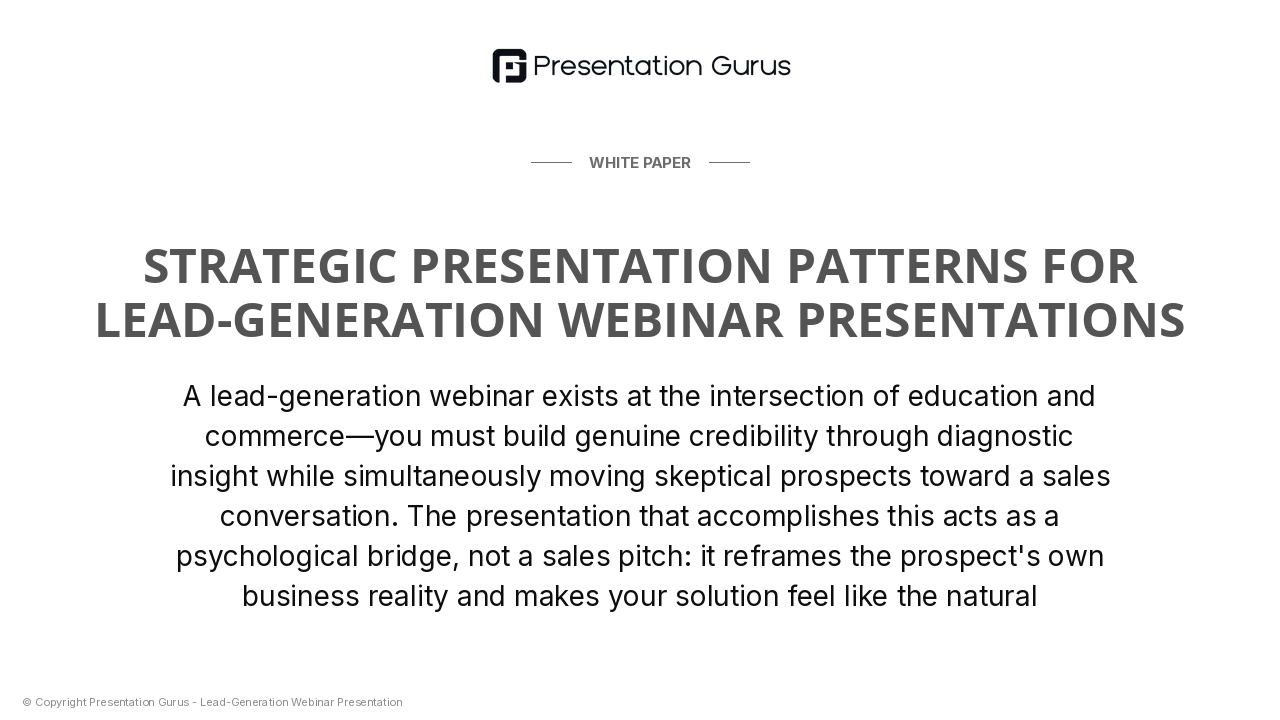 Presentation Gurus

WHITE PAPER

STRATEGIC PRESENTATION PATTERNS FOR LEAD-GENERATION WEBINAR PRESENTATIONS

A lead-generation webinar exists at the intersection of education and commerce—you must build genuine credibility through diagnostic insight while simultaneously moving skeptical prospects toward a sales conversation. The presentation that accomplishes this acts as a psychological bridge, not a sales pitch: it reframes the prospect's own business reality and makes your solution feel like the natural

© Copyright Presentation Gurus - Lead-Generation Webinar Presentation